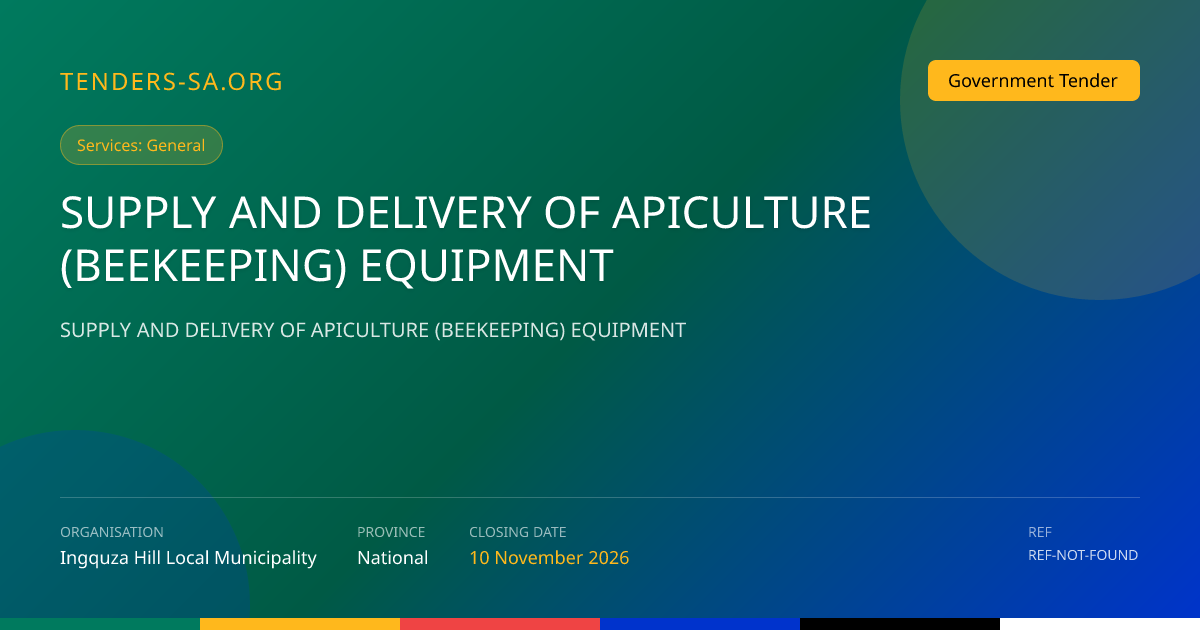 TENDERS-SA.ORG

Government Tender

Services: General

SUPPLY AND DELIVERY OF APICULTURE (BEEKEEPING) EQUIPMENT

SUPPLY AND DELIVERY OF APICULTURE (BEEKEEPING) EQUIPMENT

ORGANISATION
Ingquza Hill Local Municipality

PROVINCE
National

CLOSING DATE
10 November 2026

REF
REF-NOT-FOUND